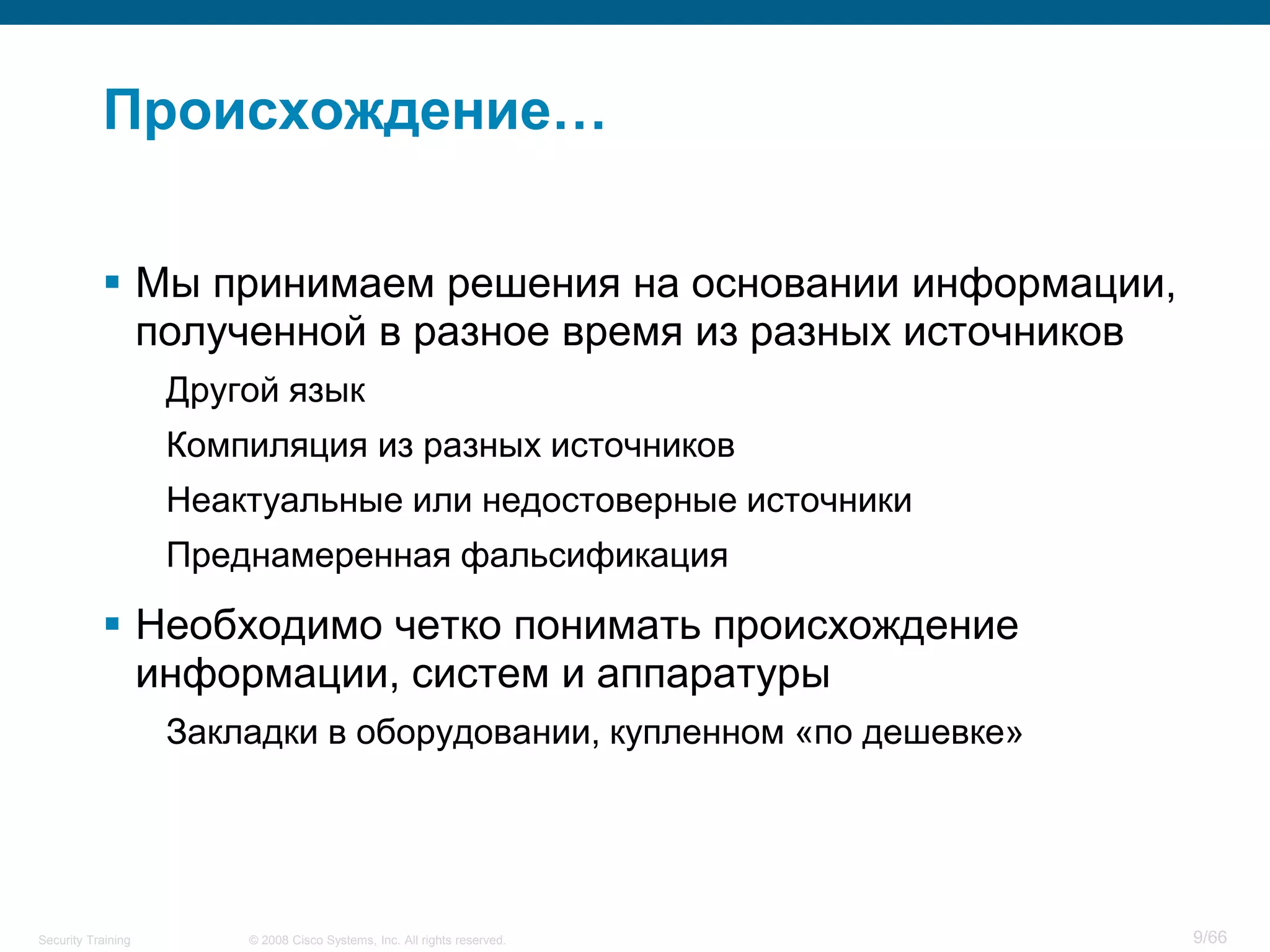 Происхождение…

▪ Мы принимаем решения на основании информации, полученной в разное время из разных источников

Другой язык

Компиляция из разных источников

Неактуальные или недостоверные источники

Преднамеренная фальсификация

▪ Необходимо четко понимать происхождение информации, систем и аппаратуры

Закладки в оборудовании, купленном «по дешевке»

Security Training © 2008 Cisco Systems, Inc. All rights reserved. 9/66